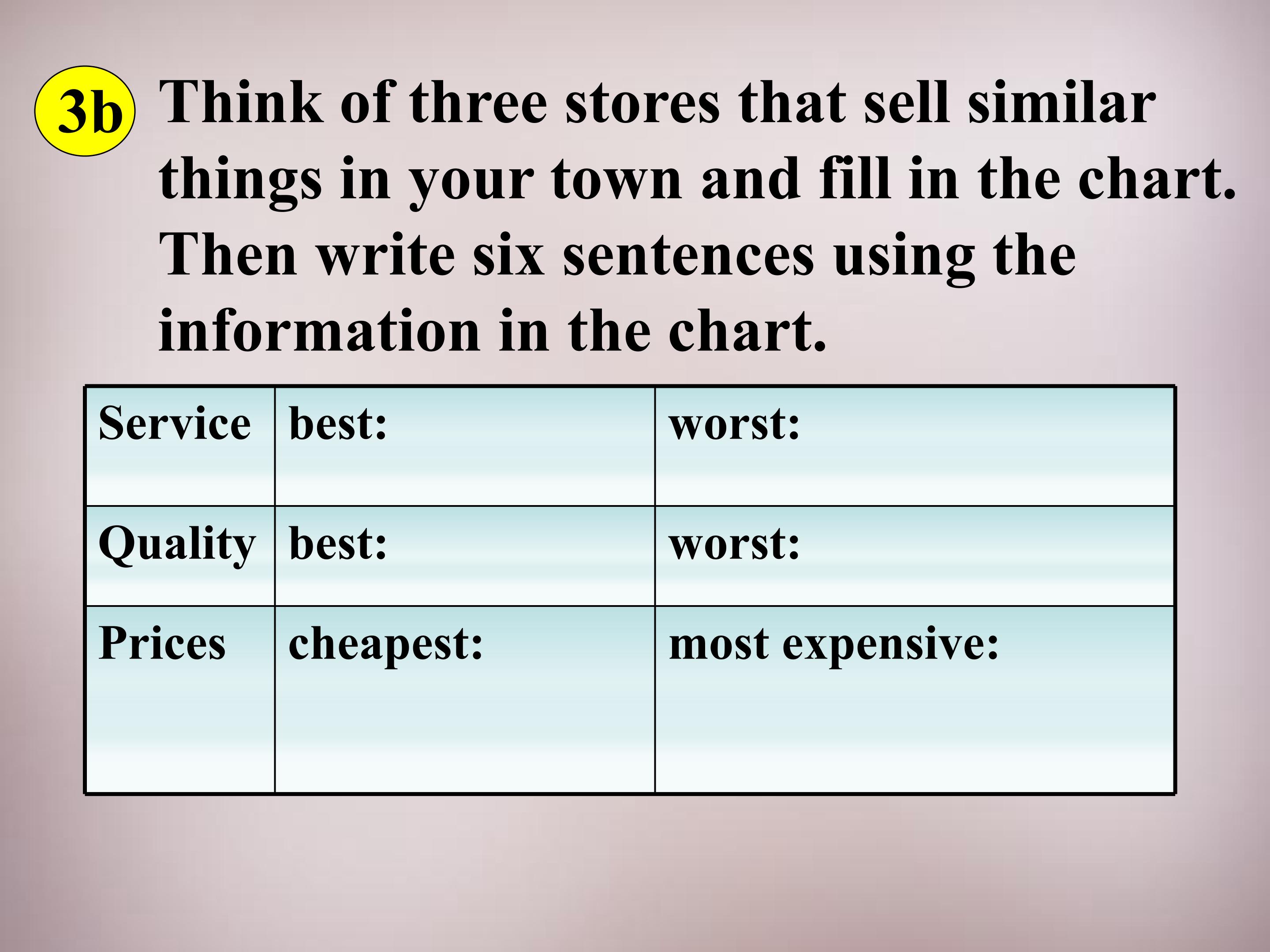 3b Think of three stores that sell similar things in your town and fill in the chart. Then write six sentences using the information in the chart.

| Service | best: | worst: |
|---|---|---|
| Quality | best: | worst: |
| Prices | cheapest: | most expensive: |